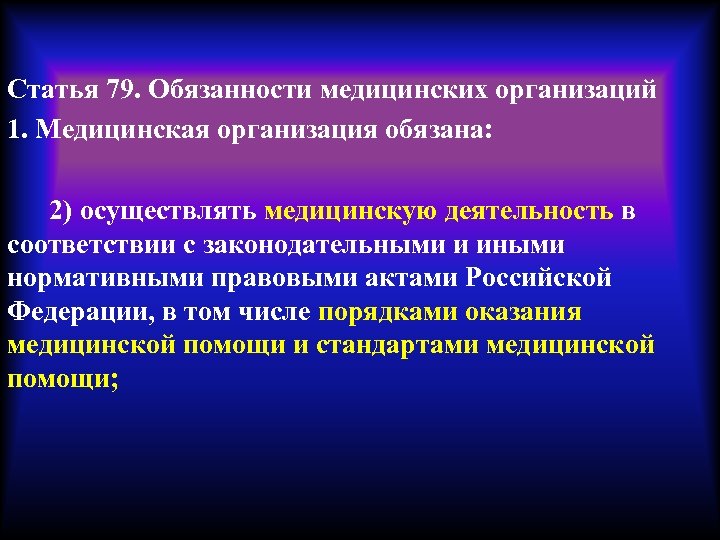 Статья 79. Обязанности медицинских организаций
1. Медицинская организация обязана:

2) осуществлять медицинскую деятельность в соответствии с законодательными и иными нормативными правовыми актами Российской Федерации, в том числе порядками оказания медицинской помощи и стандартами медицинской помощи;